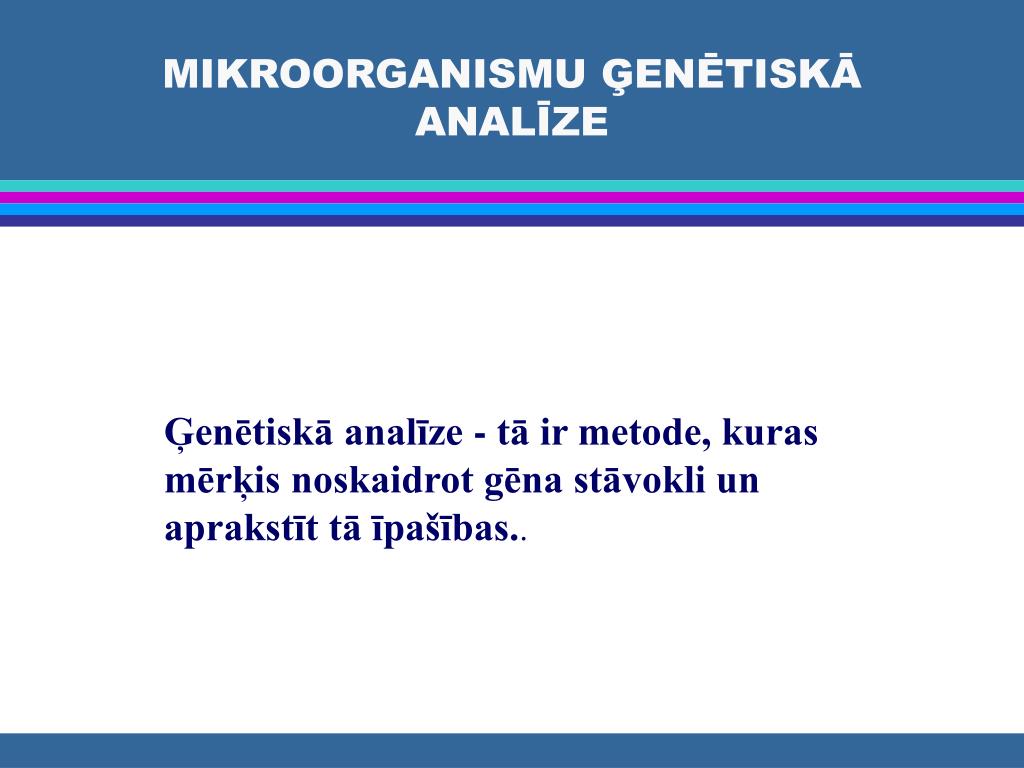 MIKROORGANISMU ĢENĒTISKĀ ANALĪZE

Ģenētiskā analīze - tā ir metode, kuras mērķis noskaidrot gēna stāvokli un aprakstīt tā īpašības..